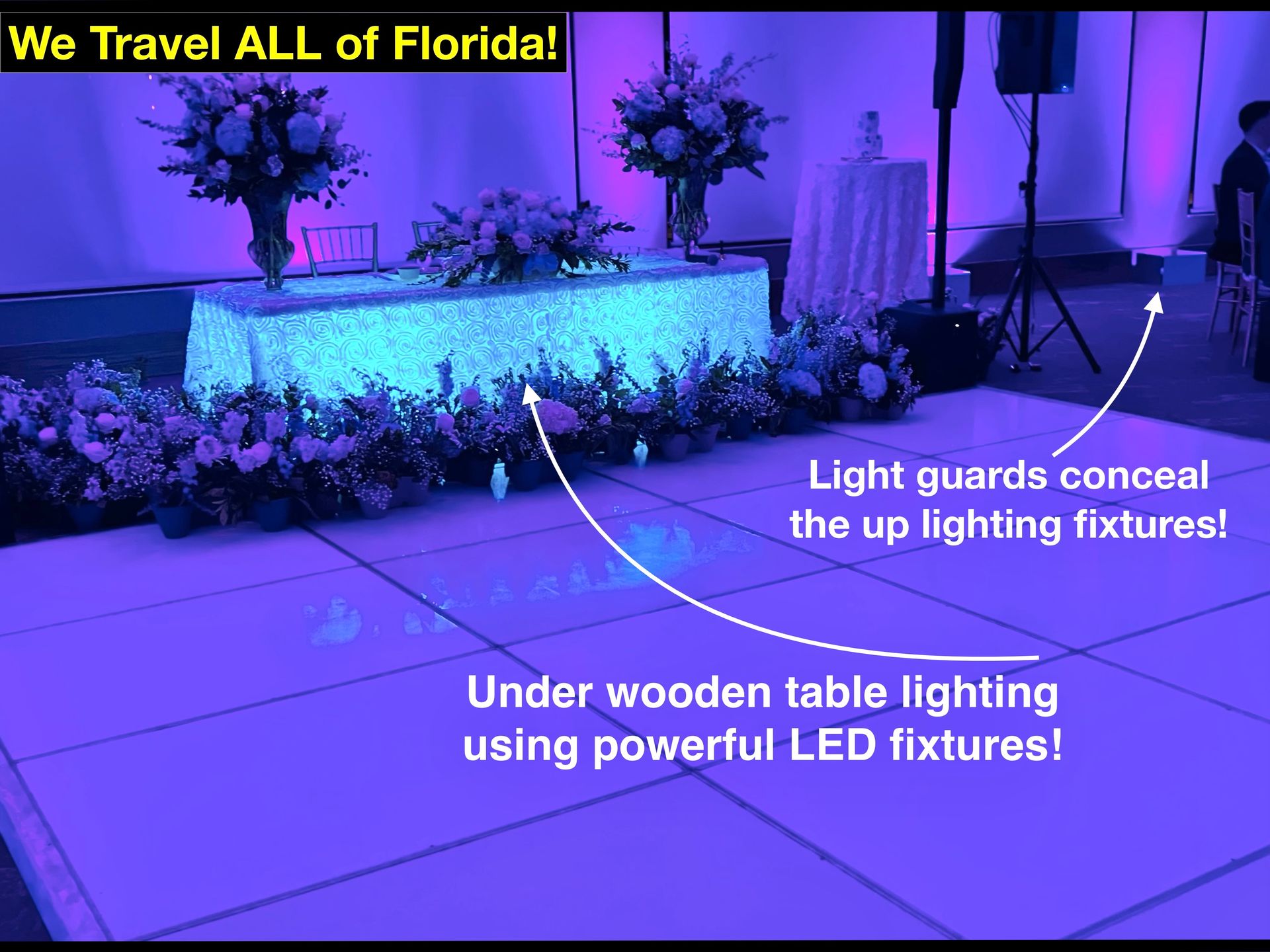 We Travel ALL of Florida!

Light guards conceal the up lighting fixtures!

Under wooden table lighting using powerful LED fixtures!